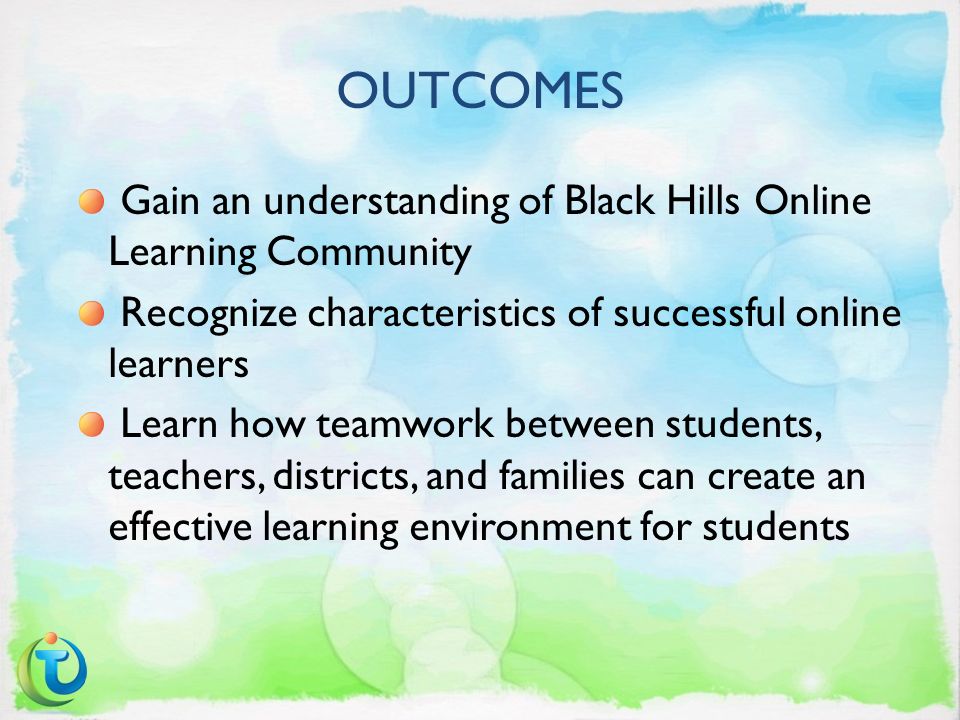 OUTCOMES

Gain an understanding of Black Hills Online Learning Community

Recognize characteristics of successful online learners

Learn how teamwork between students, teachers, districts, and families can create an effective learning environment for students